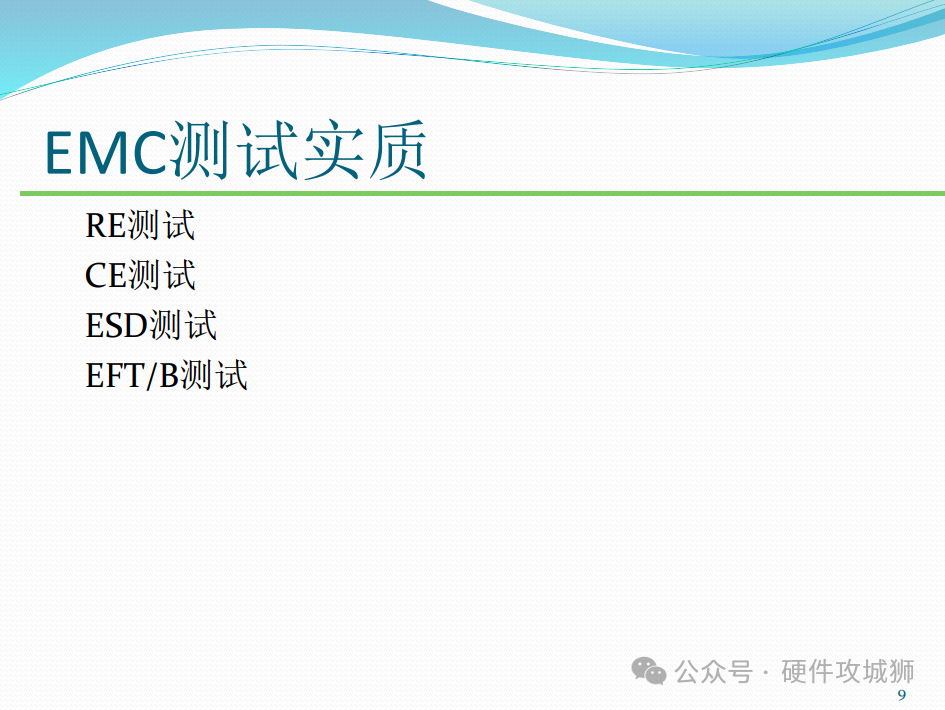 EMC测试实质

RE测试
CE测试
ESD测试
EFT/B测试

公众号 · 硬件攻城狮

9